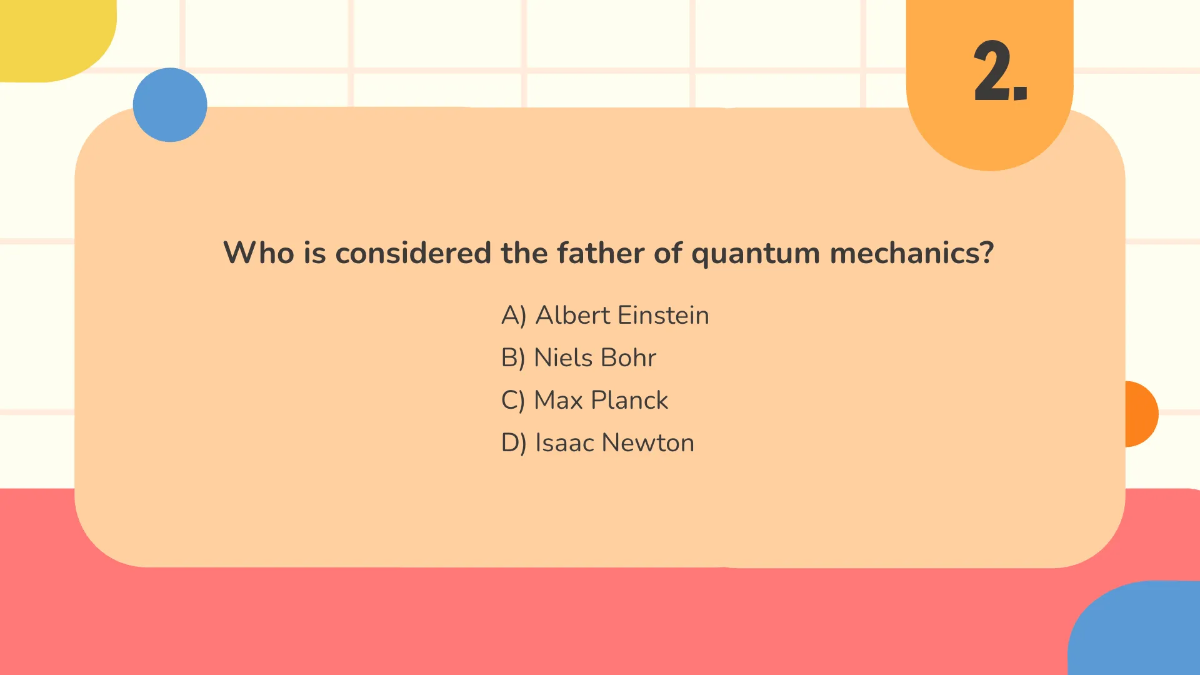 2.

Who is considered the father of quantum mechanics?

A) Albert Einstein
B) Niels Bohr
C) Max Planck
D) Isaac Newton